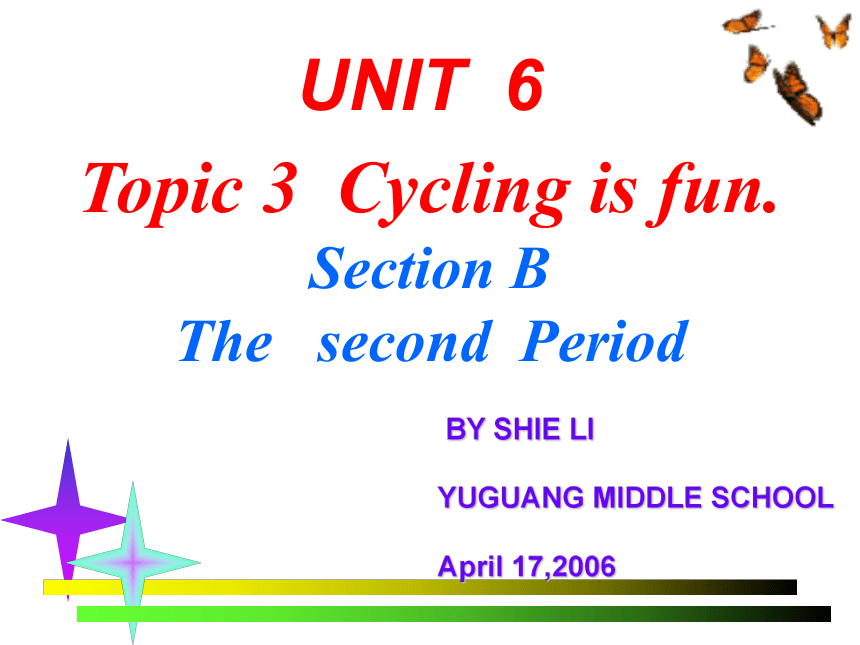 UNIT 6

Topic 3 Cycling is fun.

Section B

The second Period

BY SHIE LI

YUGUANG MIDDLE SCHOOL

April 17,2006